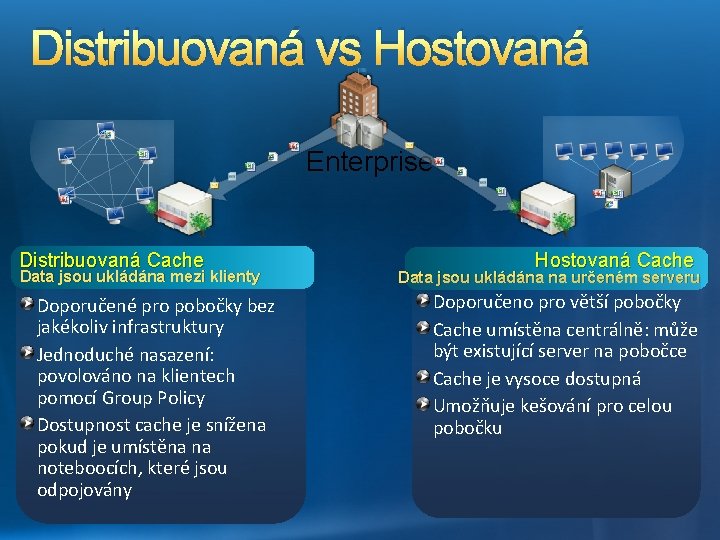 Distribuovaná vs Hostovaná

Enterprise

Distribuovaná Cache
Data jsou ukládána mezi klienty

Doporučené pro pobočky bez jakékoliv infrastruktury

Jednoduché nasazení: povolováno na klientech pomocí Group Policy

Dostupnost cache je snížena pokud je umístěna na noteboocích, které jsou odpojovány

Hostovaná Cache
Data jsou ukládána na určeném serveru

Doporučeno pro větší pobočky

Cache umístěna centrálně: může být existující server na pobočce

Cache je vysoce dostupná

Umožňuje kešování pro celou pobočku